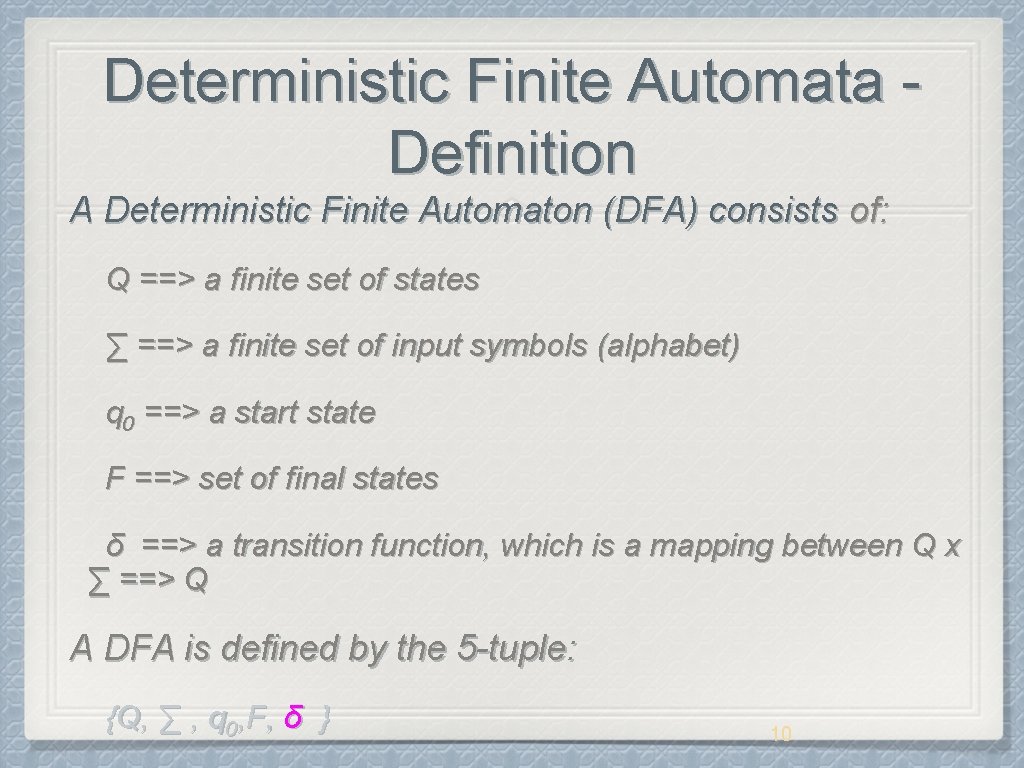 Deterministic Finite Automata - Definition

A Deterministic Finite Automaton (DFA) consists of:

Q ==> a finite set of states

∑ ==> a finite set of input symbols (alphabet)

$q_0$ ==> a start state

F ==> set of final states

δ ==> a transition function, which is a mapping between Q x ∑ ==> Q

A DFA is defined by the 5-tuple:

{Q, ∑ , $q_0$,F, δ }

10